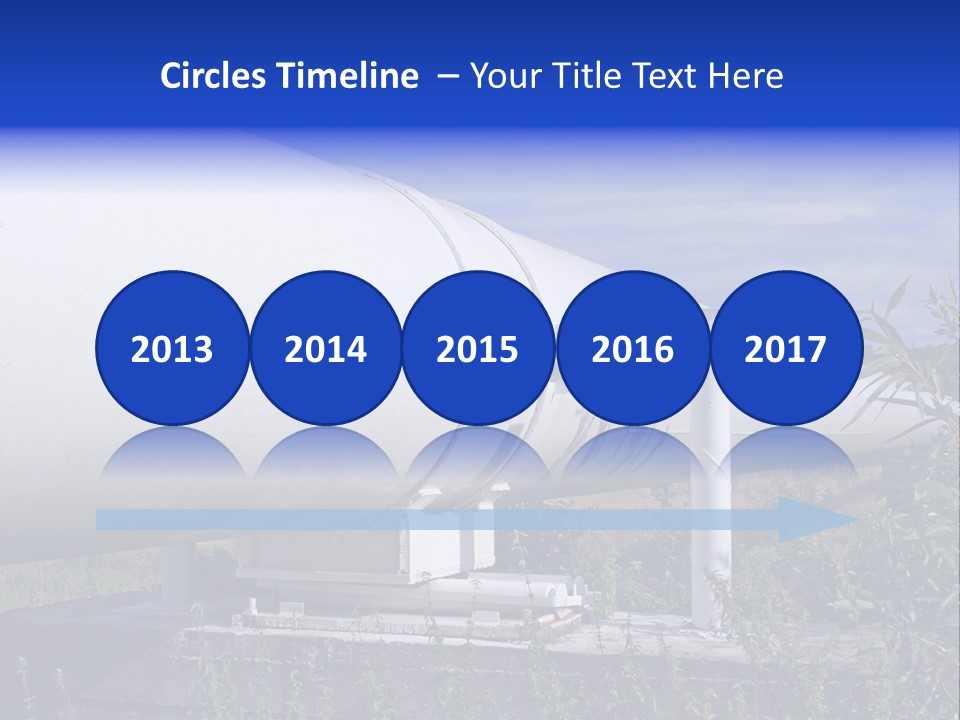 Circles Timeline – Your Title Text Here

2013

2014

2015

2016

2017